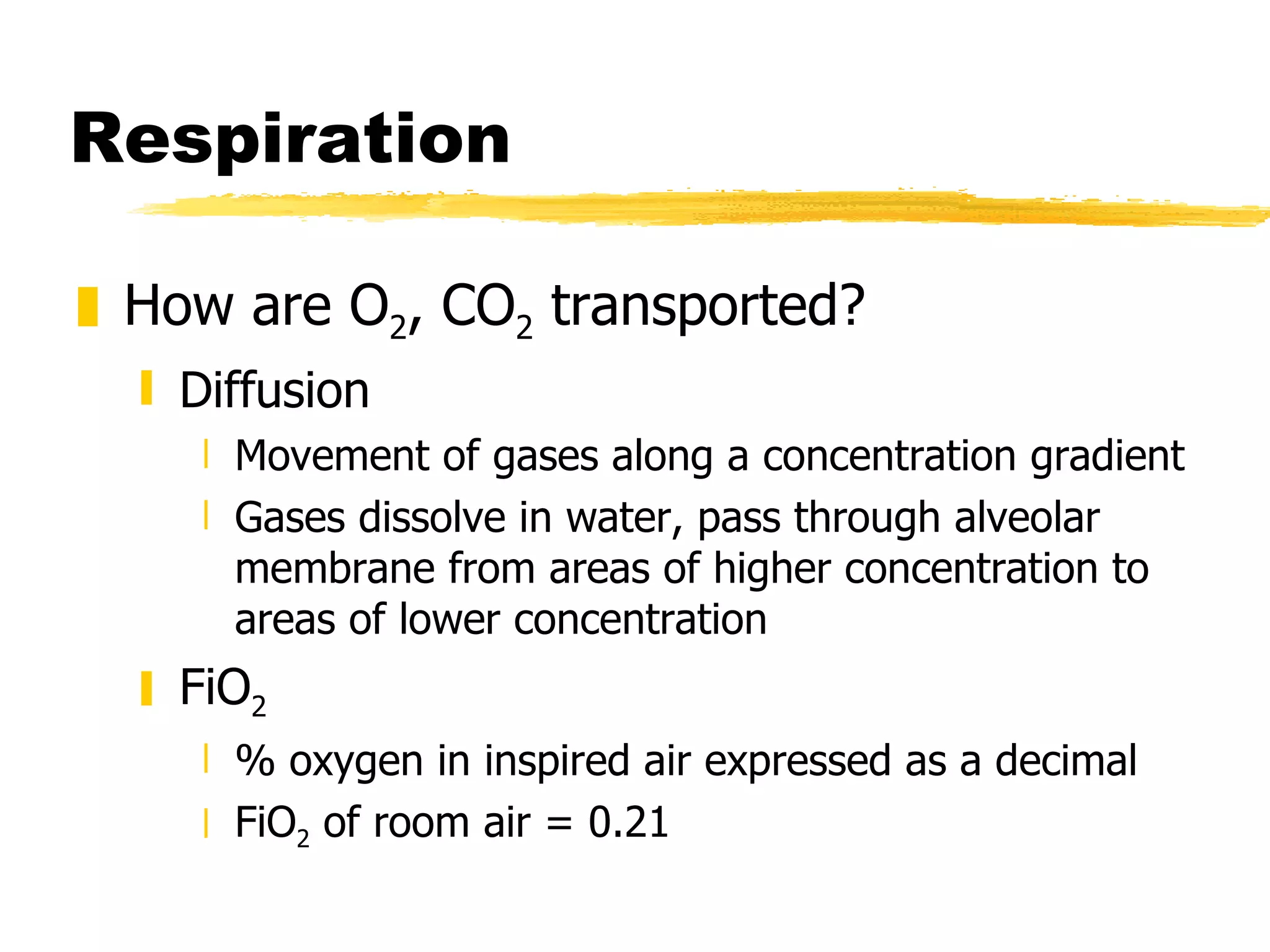 Respiration

How are $O_2$, $CO_2$ transported?

Diffusion

Movement of gases along a concentration gradient

Gases dissolve in water, pass through alveolar membrane from areas of higher concentration to areas of lower concentration

$FiO_2$

% oxygen in inspired air expressed as a decimal

$FiO_2$ of room air = 0.21